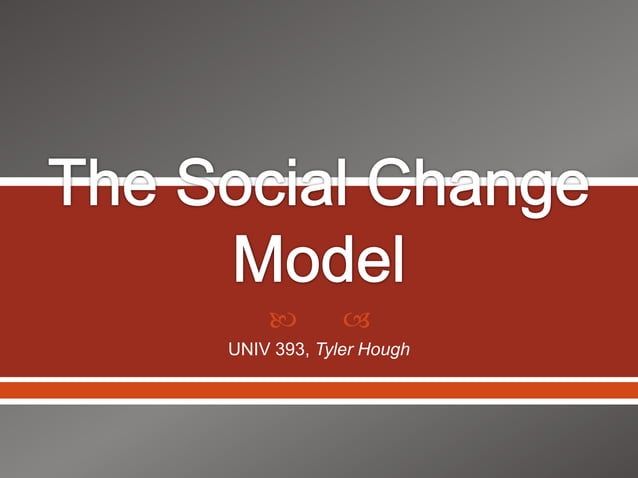 The Social Change Model

UNIV 393, Tyler Hough